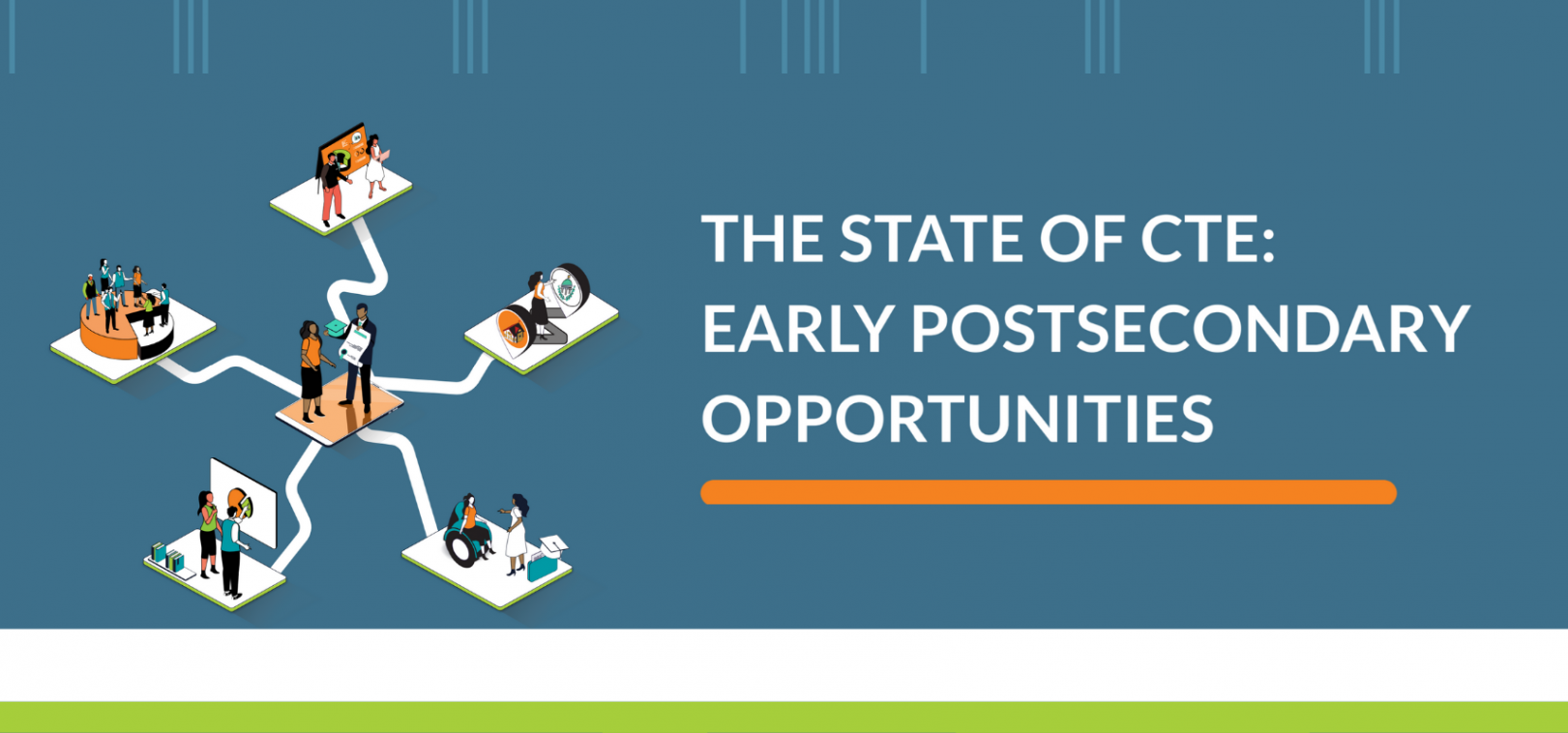 THE STATE OF CTE: EARLY POSTSECONDARY OPPORTUNITIES